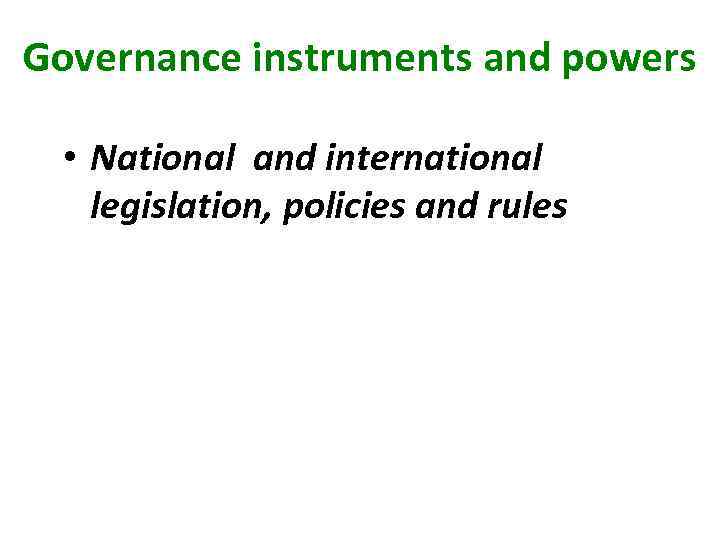 Governance instruments and powers

• National and international legislation, policies and rules